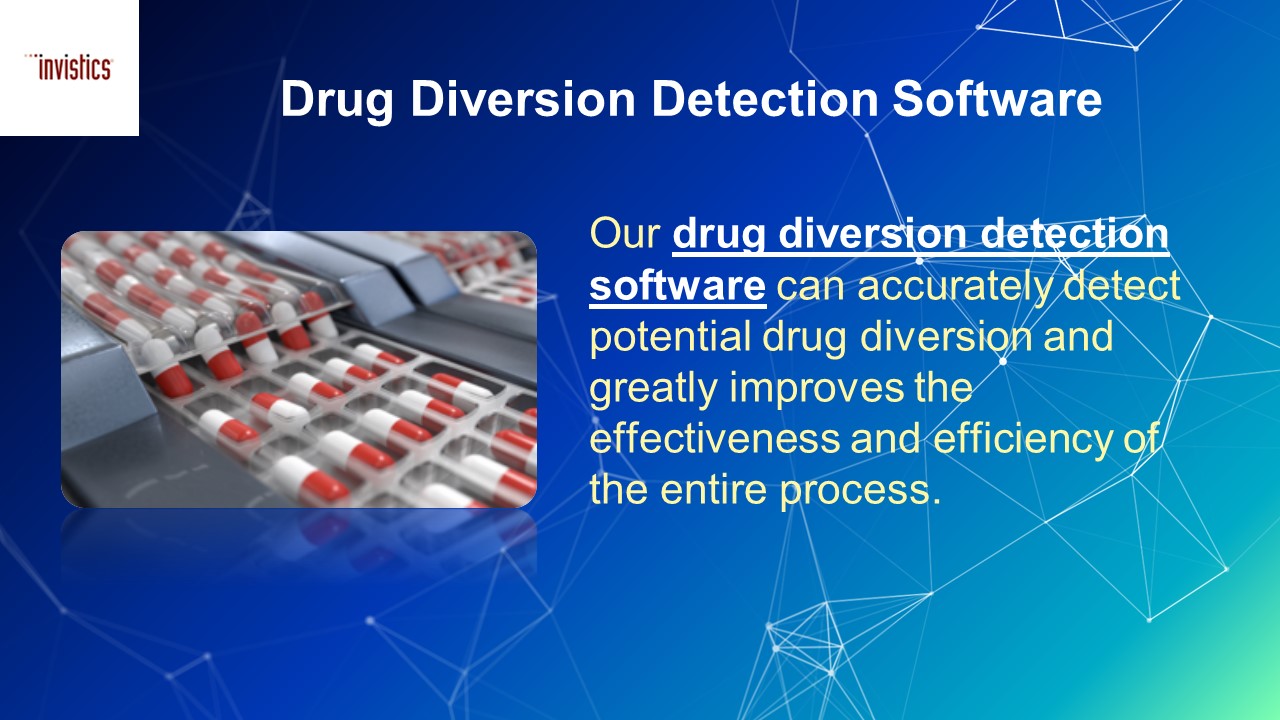 invistics

Drug Diversion Detection Software

Our drug diversion detection software can accurately detect potential drug diversion and greatly improves the effectiveness and efficiency of the entire process.